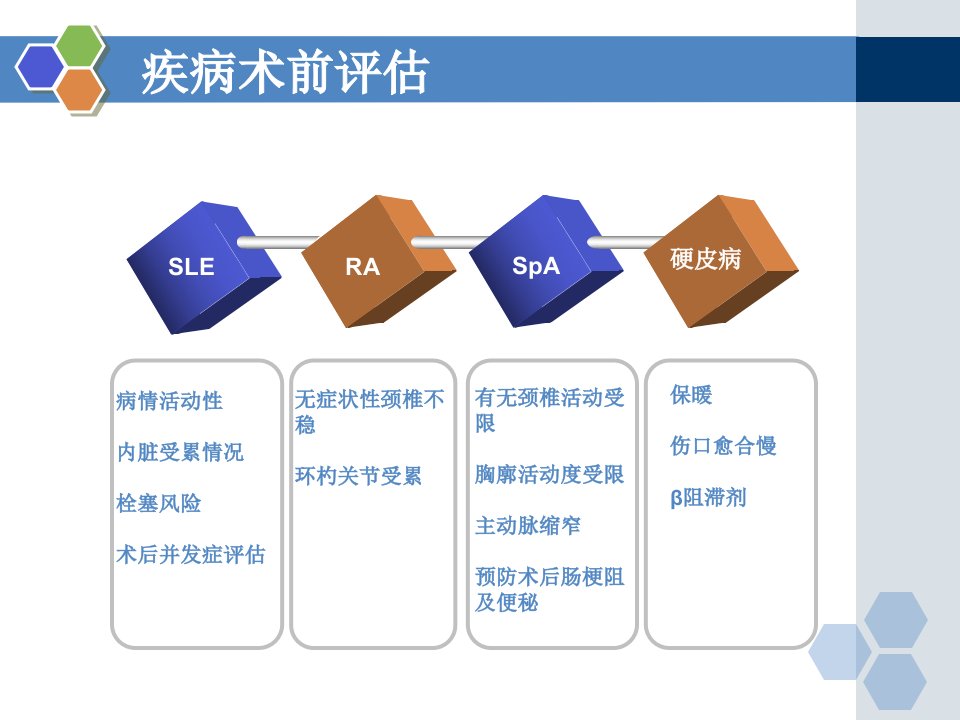 疾病术前评估

SLE

RA

SpA

硬皮病

病情活动性

内脏受累情况

栓塞风险

术后并发症评估

无症状性颈椎不稳

环杓关节受累

有无颈椎活动受限

胸廓活动度受限

主动脉缩窄

预防术后肠梗阻及便秘

保暖

伤口愈合慢

β阻滞剂